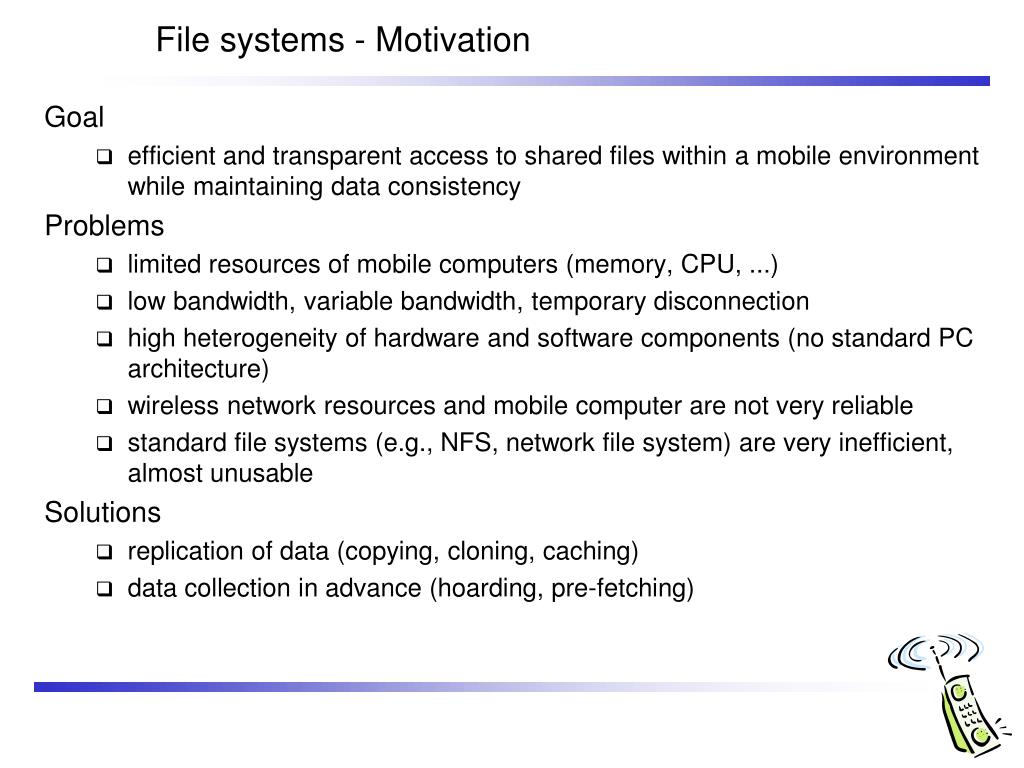 File systems - Motivation

Goal

❑ efficient and transparent access to shared files within a mobile environment while maintaining data consistency

Problems

❑ limited resources of mobile computers (memory, CPU, ...)

❑ low bandwidth, variable bandwidth, temporary disconnection

❑ high heterogeneity of hardware and software components (no standard PC architecture)

❑ wireless network resources and mobile computer are not very reliable

❑ standard file systems (e.g., NFS, network file system) are very inefficient, almost unusable

Solutions

❑ replication of data (copying, cloning, caching)

❑ data collection in advance (hoarding, pre-fetching)